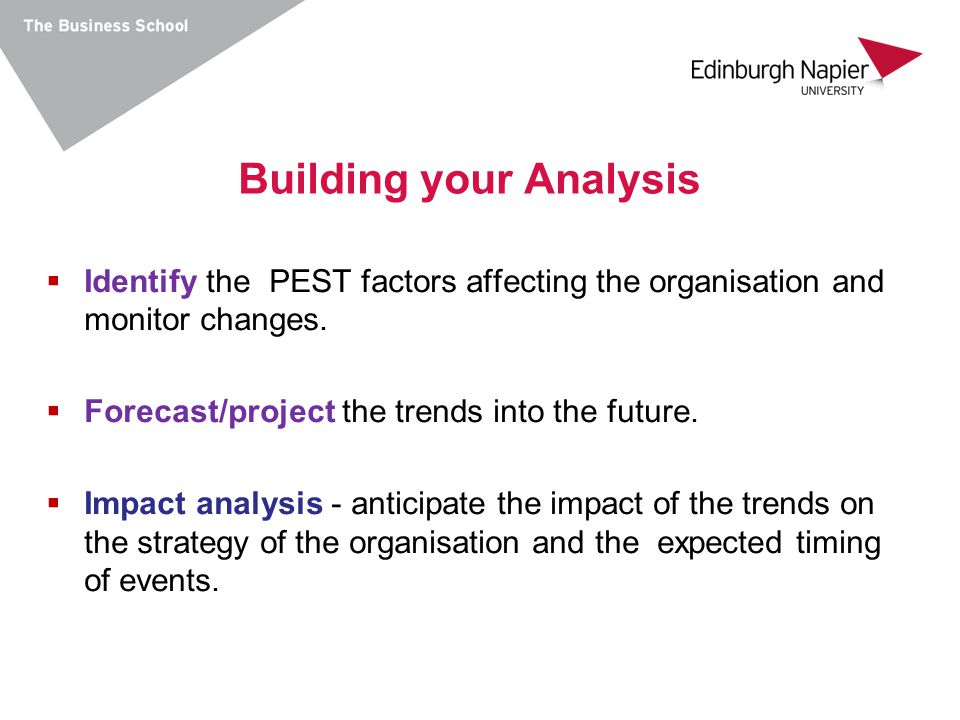 The Business School

Edinburgh Napier UNIVERSITY

Building your Analysis

▪ Identify the PEST factors affecting the organisation and monitor changes.

▪ Forecast/project the trends into the future.

▪ Impact analysis - anticipate the impact of the trends on the strategy of the organisation and the expected timing of events.